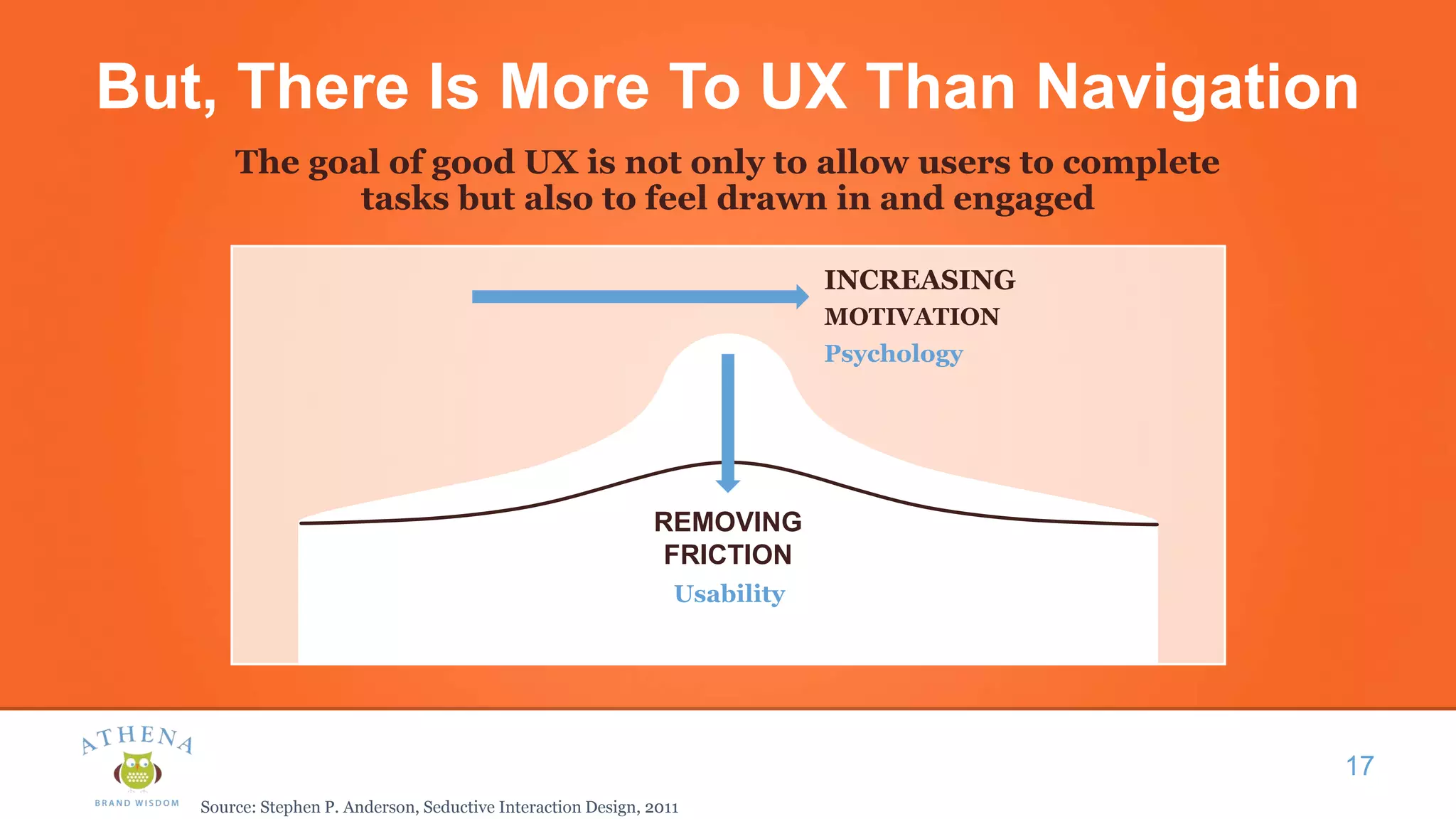 But, There Is More To UX Than Navigation

The goal of good UX is not only to allow users to complete tasks but also to feel drawn in and engaged

INCREASING MOTIVATION
Psychology

REMOVING FRICTION
Usability

ATHENA
BRAND WISDOM

Source: Stephen P. Anderson, Seductive Interaction Design, 2011

17